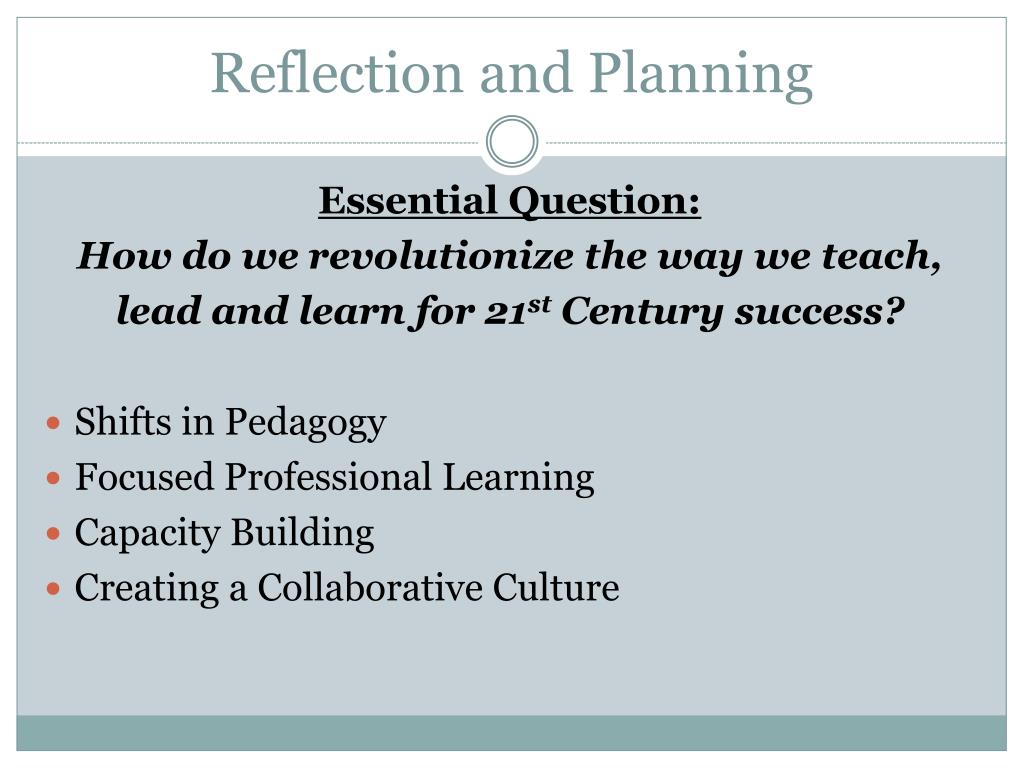 Reflection and Planning

Essential Question:
How do we revolutionize the way we teach, lead and learn for 21$^{st}$ Century success?

- Shifts in Pedagogy
- Focused Professional Learning
- Capacity Building
- Creating a Collaborative Culture